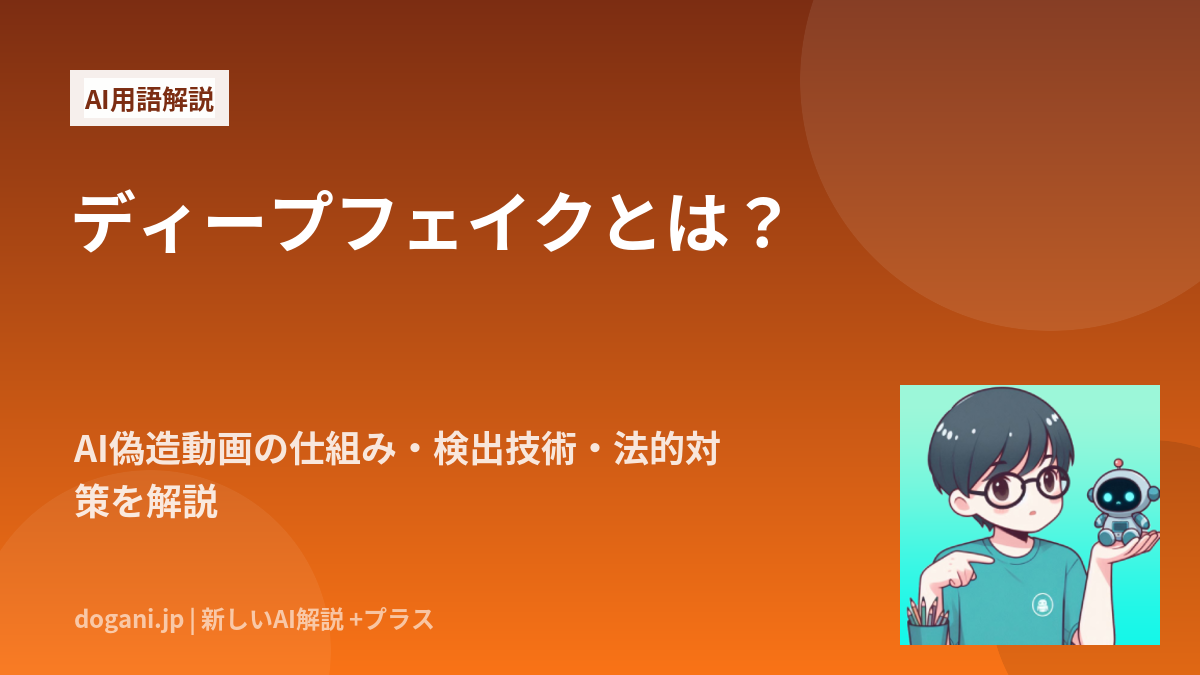 AI用語解説

ディープフェイクとは？

AI偽造動画の仕組み・検出技術・法的対策を解説

dogani.jp | 新しいAI解説 +プラス